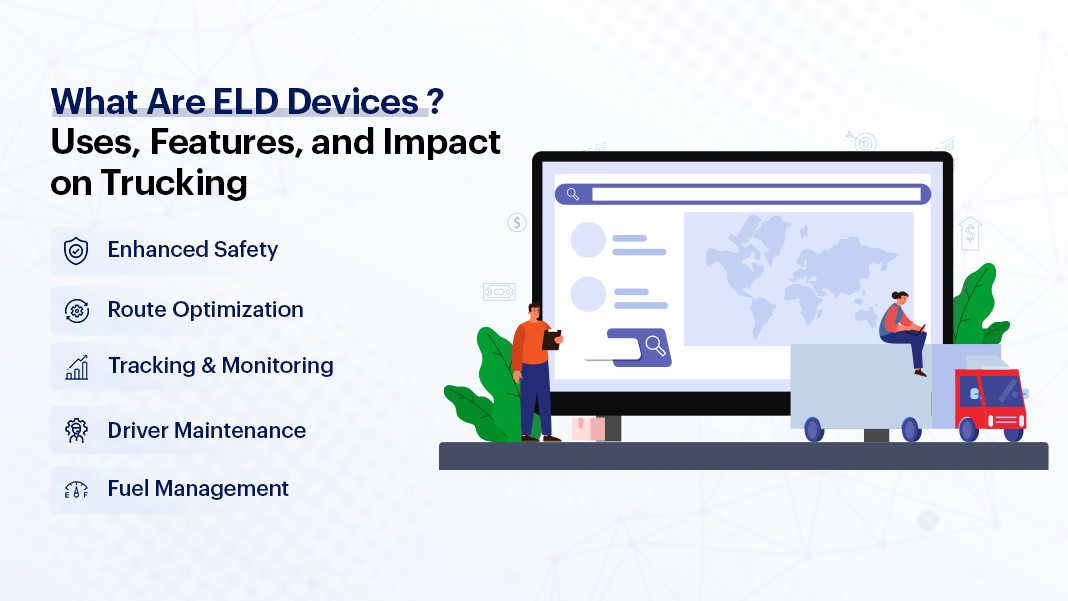 What Are ELD Devices ? Uses, Features, and Impact on Trucking

Enhanced Safety

Route Optimization

Tracking & Monitoring

Driver Maintenance

Fuel Management